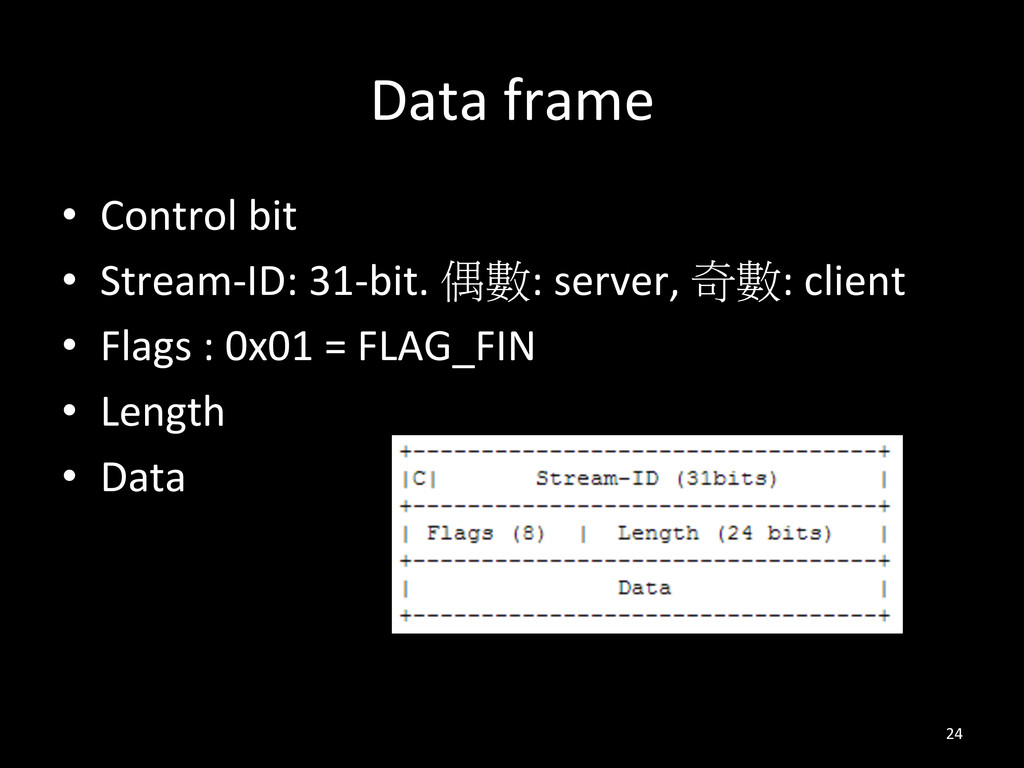 Data frame

• Control bit
• Stream-ID: 31-bit. 偶數: server, 奇數: client
• Flags : 0x01 = FLAG_FIN
• Length
• Data

+----------------------------------+
|C|       Stream-ID (31bits)       |
+----------------------------------+
| Flags (8)  |  Length (24 bits)   |
+----------------------------------+
|               Data               |
+----------------------------------+

24